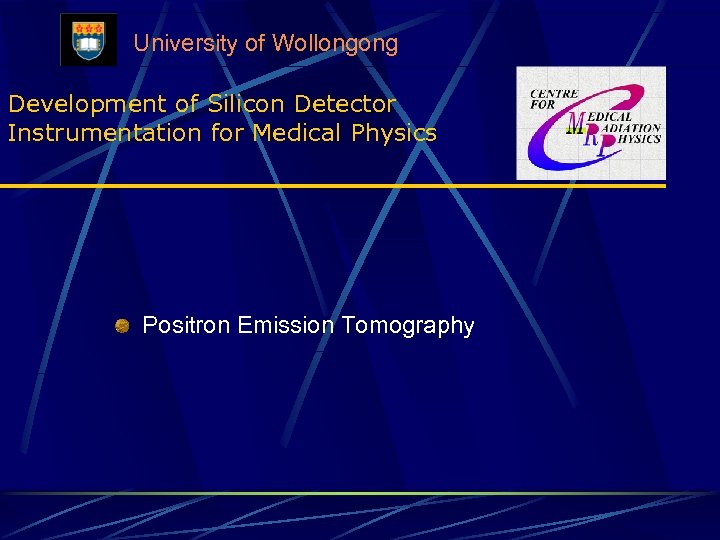 University of Wollongong

Development of Silicon Detector Instrumentation for Medical Physics

CENTRE FOR MEDICAL RADIATION PHYSICS

Positron Emission Tomography